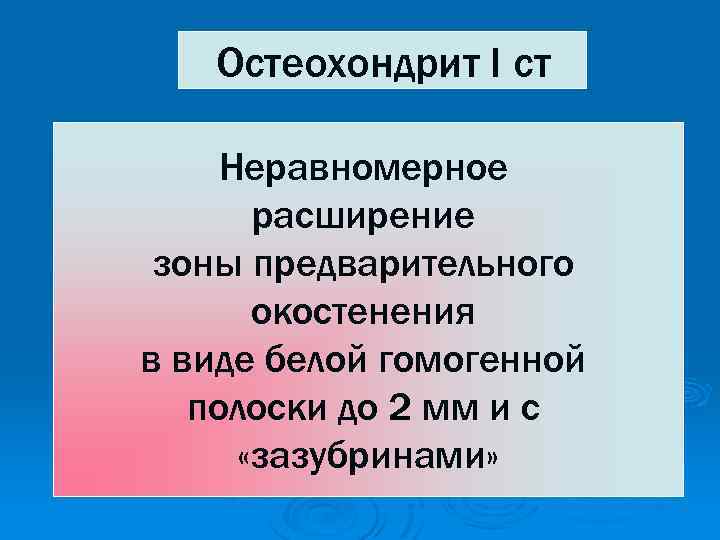 Остеохондрит I ст

Неравномерное расширение зоны предварительного окостенения в виде белой гомогенной полоски до 2 мм и с «зазубринами»